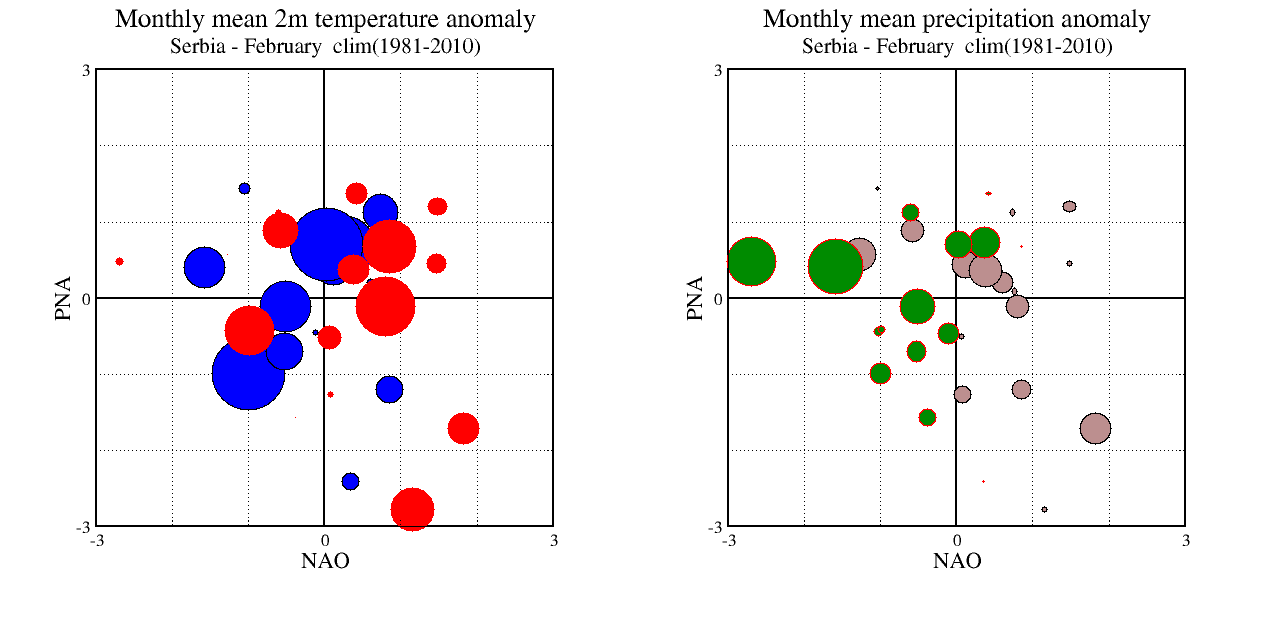 Monthly mean 2m temperature anomaly
Serbia - February clim(1981-2010)

3
PNA
0
-3
-3
0
3
NAO

Monthly mean precipitation anomaly
Serbia - February clim(1981-2010)

3
PNA
0
-3
-3
0
3
NAO